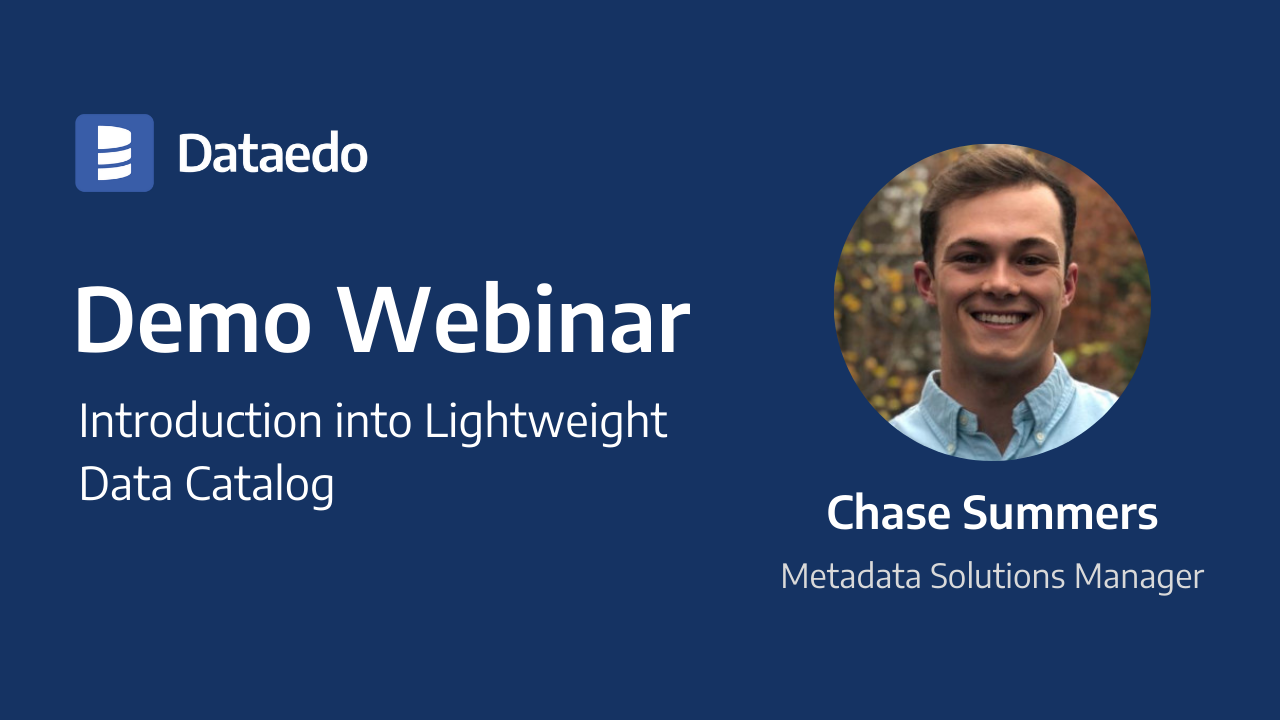 Dataedo

Demo Webinar

Introduction into Lightweight Data Catalog

Chase Summers

Metadata Solutions Manager